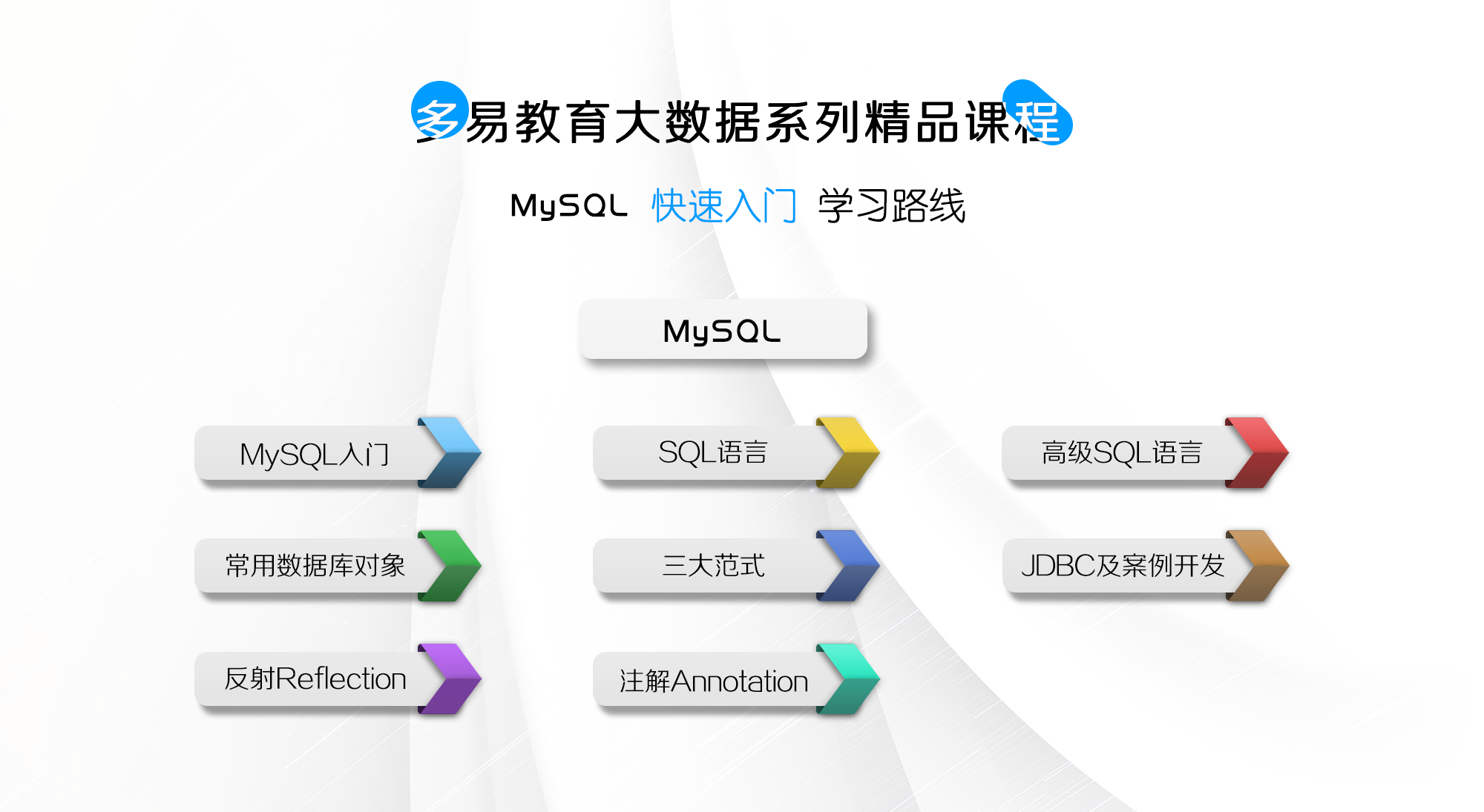 多易教育大数据系列精品课程

MySQL 快速入门 学习路线

MySQL

MySQL入门

常用数据库对象

反射Reflection

SQL语言

三大范式

注解Annotation

高级SQL语言

JDBC及案例开发